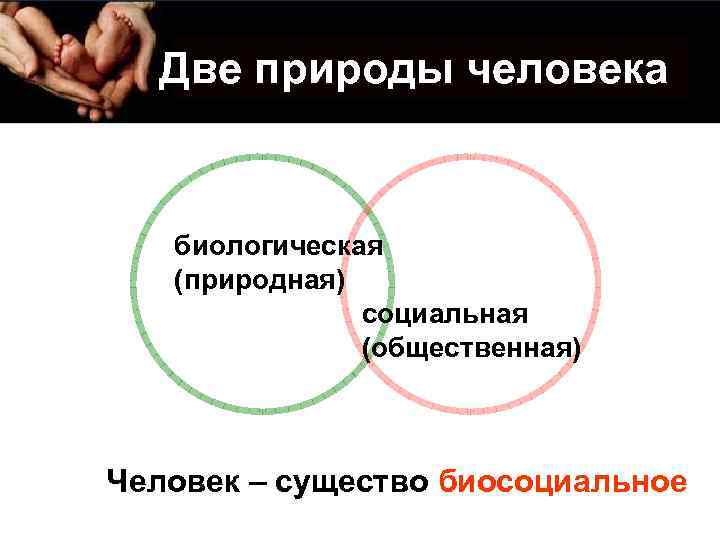 Две природы человека

биологическая (природная)

социальная (общественная)

Человек – существо биосоциальное